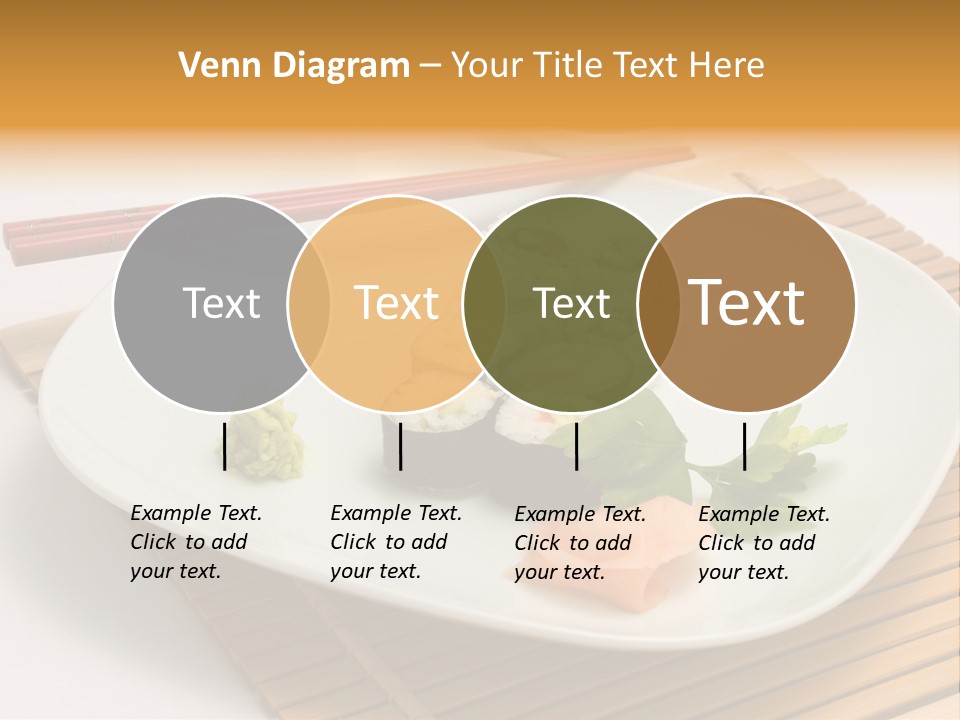 Venn Diagram – Your Title Text Here

Text

Text

Text

Text

Example Text. Click to add your text.

Example Text. Click to add your text.

Example Text. Click to add your text.

Example Text. Click to add your text.